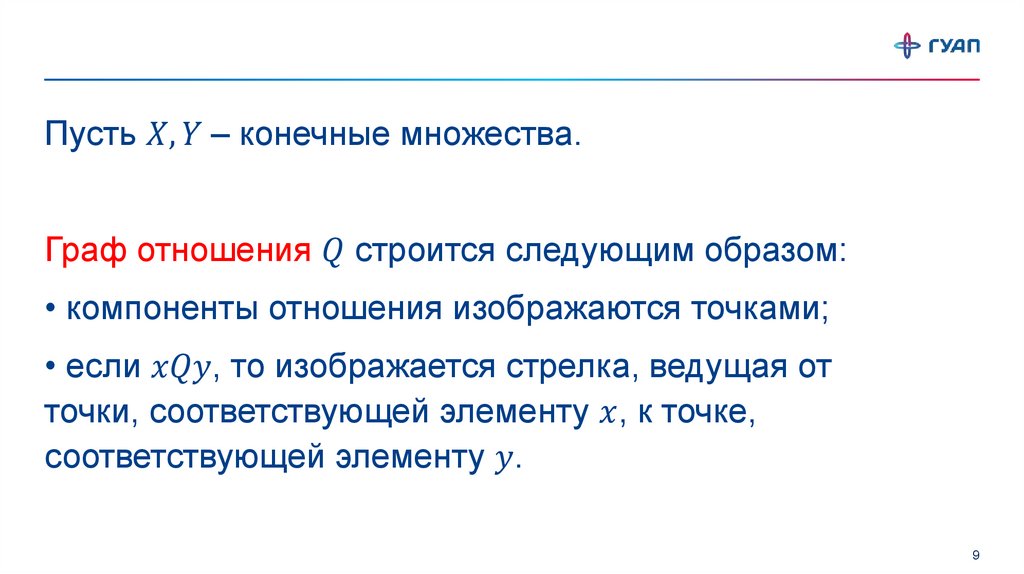 ГУАП

Пусть $X, Y$ – конечные множества.

Граф отношения $Q$ строится следующим образом:

• компоненты отношения изображаются точками;

• если $xQy$, то изображается стрелка, ведущая от точки, соответствующей элементу $x$, к точке, соответствующей элементу $y$.

9